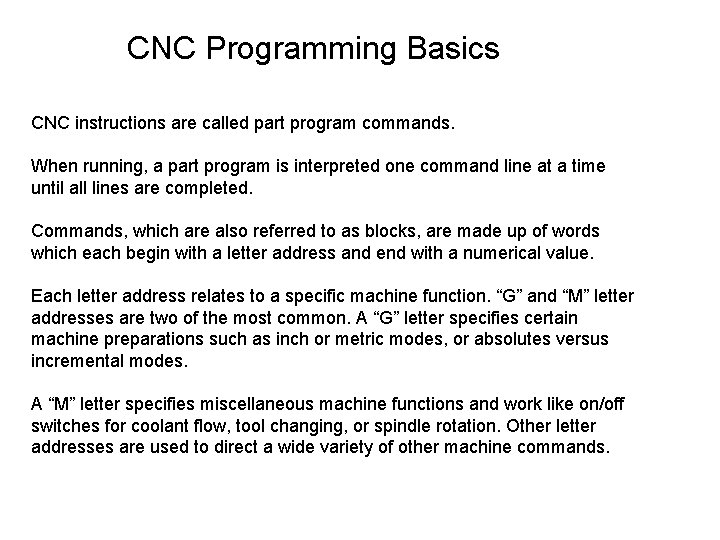 CNC Programming Basics

CNC instructions are called part program commands.

When running, a part program is interpreted one command line at a time until all lines are completed.

Commands, which are also referred to as blocks, are made up of words which each begin with a letter address and end with a numerical value.

Each letter address relates to a specific machine function. “G” and “M” letter addresses are two of the most common. A “G” letter specifies certain machine preparations such as inch or metric modes, or absolutes versus incremental modes.

A “M” letter specifies miscellaneous machine functions and work like on/off switches for coolant flow, tool changing, or spindle rotation. Other letter addresses are used to direct a wide variety of other machine commands.